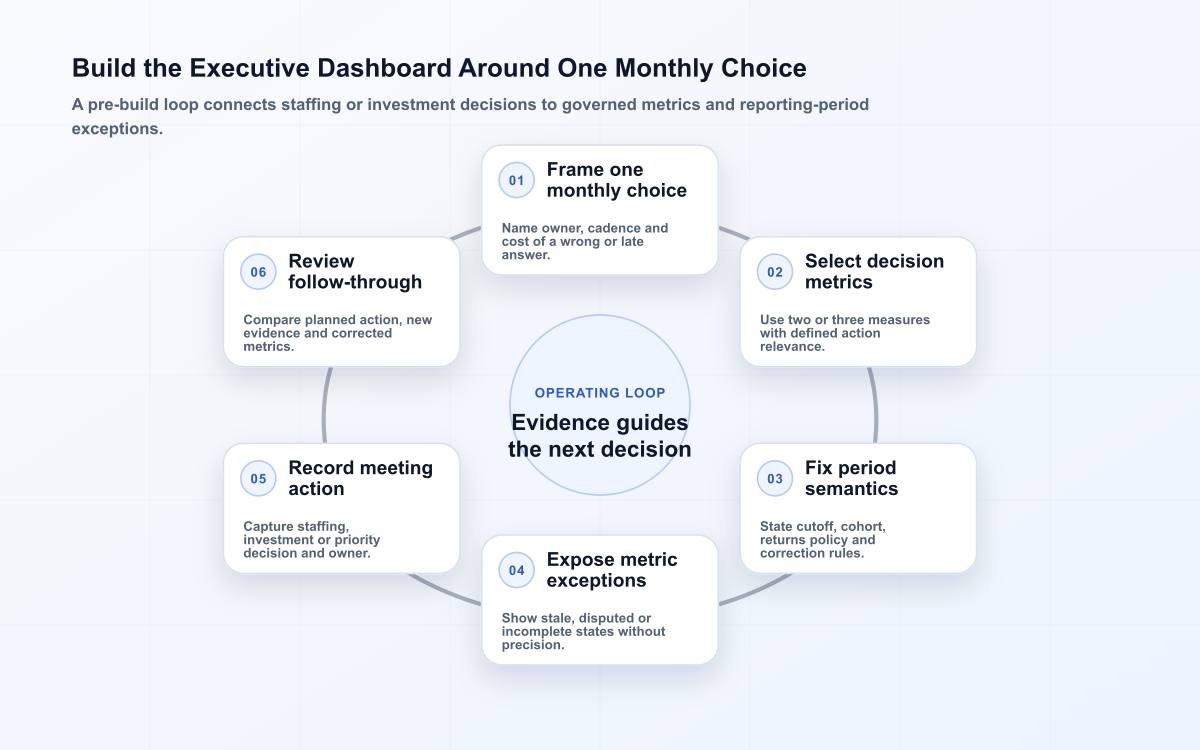 Build the Executive Dashboard Around One Monthly Choice

A pre-build loop connects staffing or investment decisions to governed metrics and reporting-period exceptions.

01 Frame one monthly choice

Name owner, cadence and cost of a wrong or late answer.

02 Select decision metrics

Use two or three measures with defined action relevance.

03 Fix period semantics

State cutoff, cohort, returns policy and correction rules.

04 Expose metric exceptions

Show stale, disputed or incomplete states without precision.

05 Record meeting action

Capture staffing, investment or priority decision and owner.

06 Review follow-through

Compare planned action, new evidence and corrected metrics.

OPERATING LOOP

Evidence guides the next decision